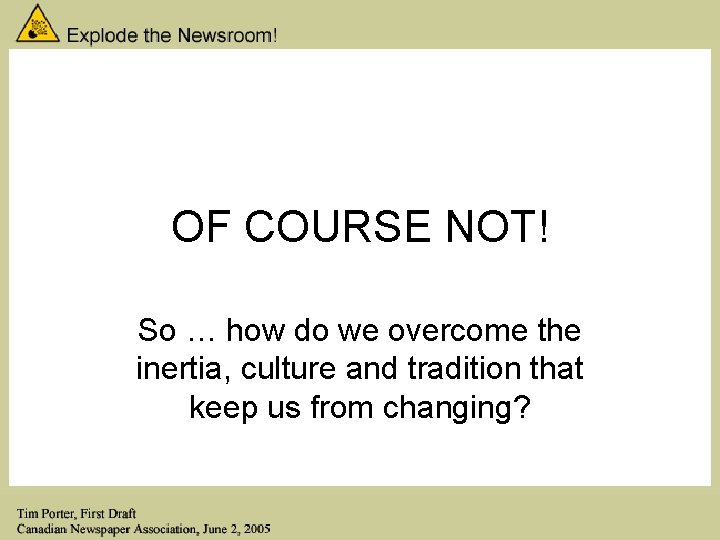 Explode the Newsroom!

OF COURSE NOT!

So … how do we overcome the inertia, culture and tradition that keep us from changing?

Tim Porter, First Draft
Canadian Newspaper Association, June 2, 2005